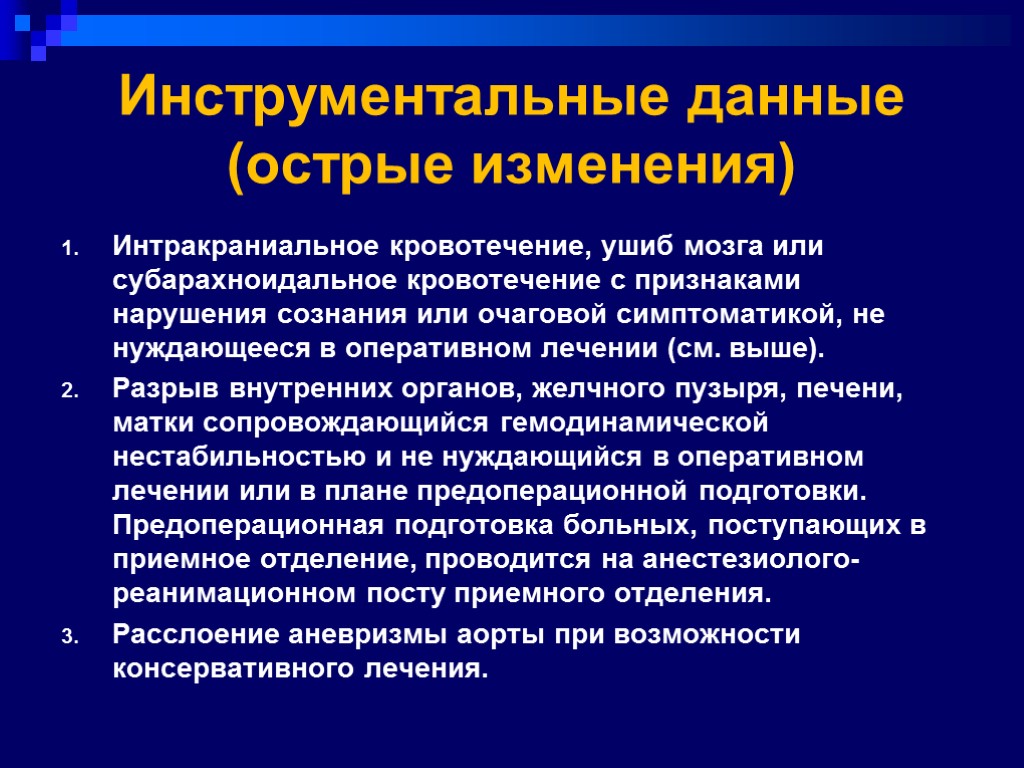 Инструментальные данные (острые изменения)

1. Интракраниальное кровотечение, ушиб мозга или субарахноидальное кровотечение с признаками нарушения сознания или очаговой симптоматикой, не нуждающееся в оперативном лечении (см. выше).
2. Разрыв внутренних органов, желчного пузыря, печени, матки сопровождающийся гемодинамической нестабильностью и не нуждающийся в оперативном лечении или в плане предоперационной подготовки. Предоперационная подготовка больных, поступающих в приемное отделение, проводится на анестезиолого-реанимационном посту приемного отделения.
3. Расслоение аневризмы аорты при возможности консервативного лечения.